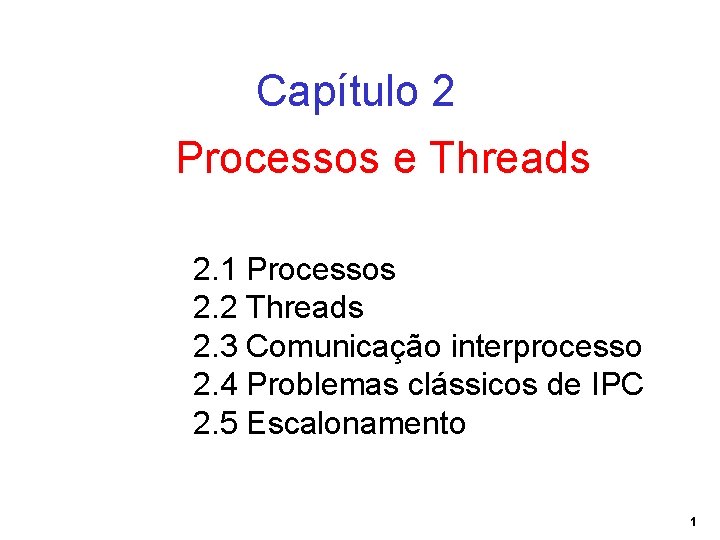 Capítulo 2

Processos e Threads

2.1 Processos
2.2 Threads
2.3 Comunicação interprocesso
2.4 Problemas clássicos de IPC
2.5 Escalonamento

1